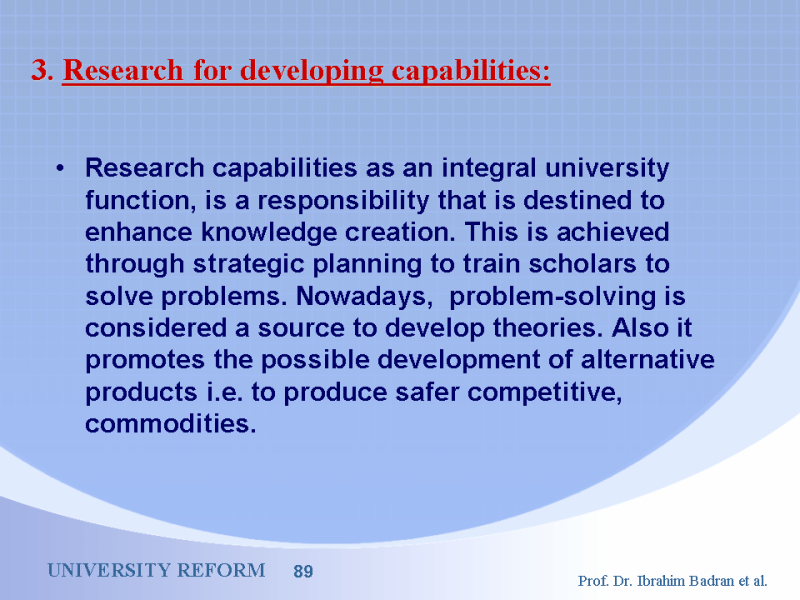 3. Research for developing capabilities:

• Research capabilities as an integral university function, is a responsibility that is destined to enhance knowledge creation. This is achieved through strategic planning to train scholars to solve problems. Nowadays, problem-solving is considered a source to develop theories. Also it promotes the possible development of alternative products i.e. to produce safer competitive, commodities.

UNIVERSITY REFORM 89

Prof. Dr. Ibrahim Badran et al.